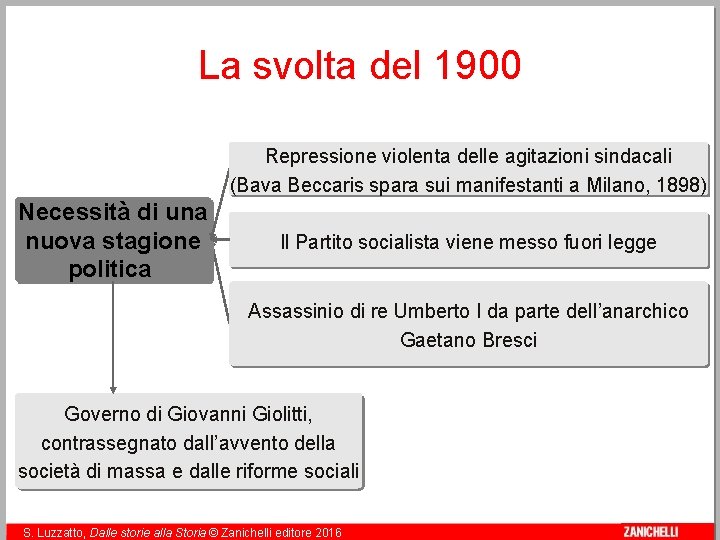 La svolta del 1900

Necessità di una nuova stagione politica

Repressione violenta delle agitazioni sindacali (Bava Beccaris spara sui manifestanti a Milano, 1898)

Il Partito socialista viene messo fuori legge

Assassinio di re Umberto I da parte dell'anarchico Gaetano Bresci

Governo di Giovanni Giolitti, contrassegnato dall'avvento della società di massa e dalle riforme sociali

S. Luzzatto, Dalle storie alla Storia © Zanichelli editore 2016

ZANICHELLI